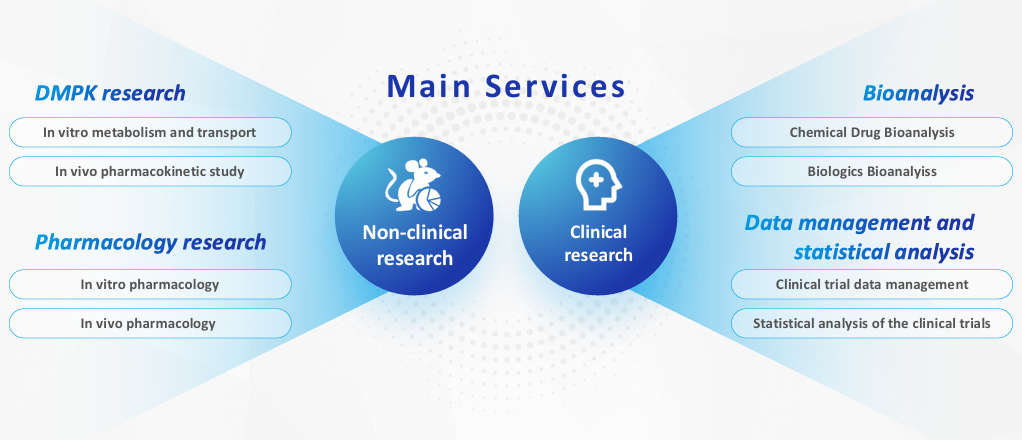 Main Services

DMPK research

In vitro metabolism and transport

In vivo pharmacokinetic study

Pharmacology research

In vitro pharmacology

In vivo pharmacology

Non-clinical research

Clinical research

Bioanalysis

Chemical Drug Bioanalysis

Biologics Bioanalyiss

Data management and statistical analysis

Clinical trial data management

Statistical analysis of the clinical trials